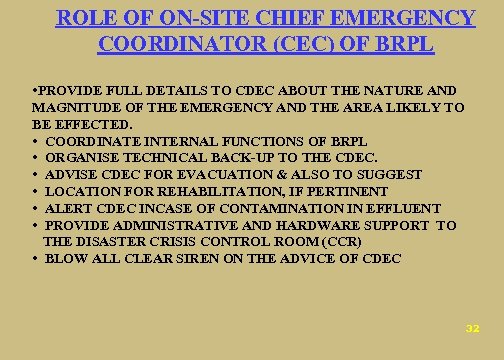 ROLE OF ON-SITE CHIEF EMERGENCY COORDINATOR (CEC) OF BRPL

•PROVIDE FULL DETAILS TO CDEC ABOUT THE NATURE AND MAGNITUDE OF THE EMERGENCY AND THE AREA LIKELY TO BE EFFECTED.
• COORDINATE INTERNAL FUNCTIONS OF BRPL
• ORGANISE TECHNICAL BACK-UP TO THE CDEC.
• ADVISE CDEC FOR EVACUATION & ALSO TO SUGGEST
• LOCATION FOR REHABILITATION, IF PERTINENT
• ALERT CDEC INCASE OF CONTAMINATION IN EFFLUENT
• PROVIDE ADMINISTRATIVE AND HARDWARE SUPPORT TO THE DISASTER CRISIS CONTROL ROOM (CCR)
• BLOW ALL CLEAR SIREN ON THE ADVICE OF CDEC

32